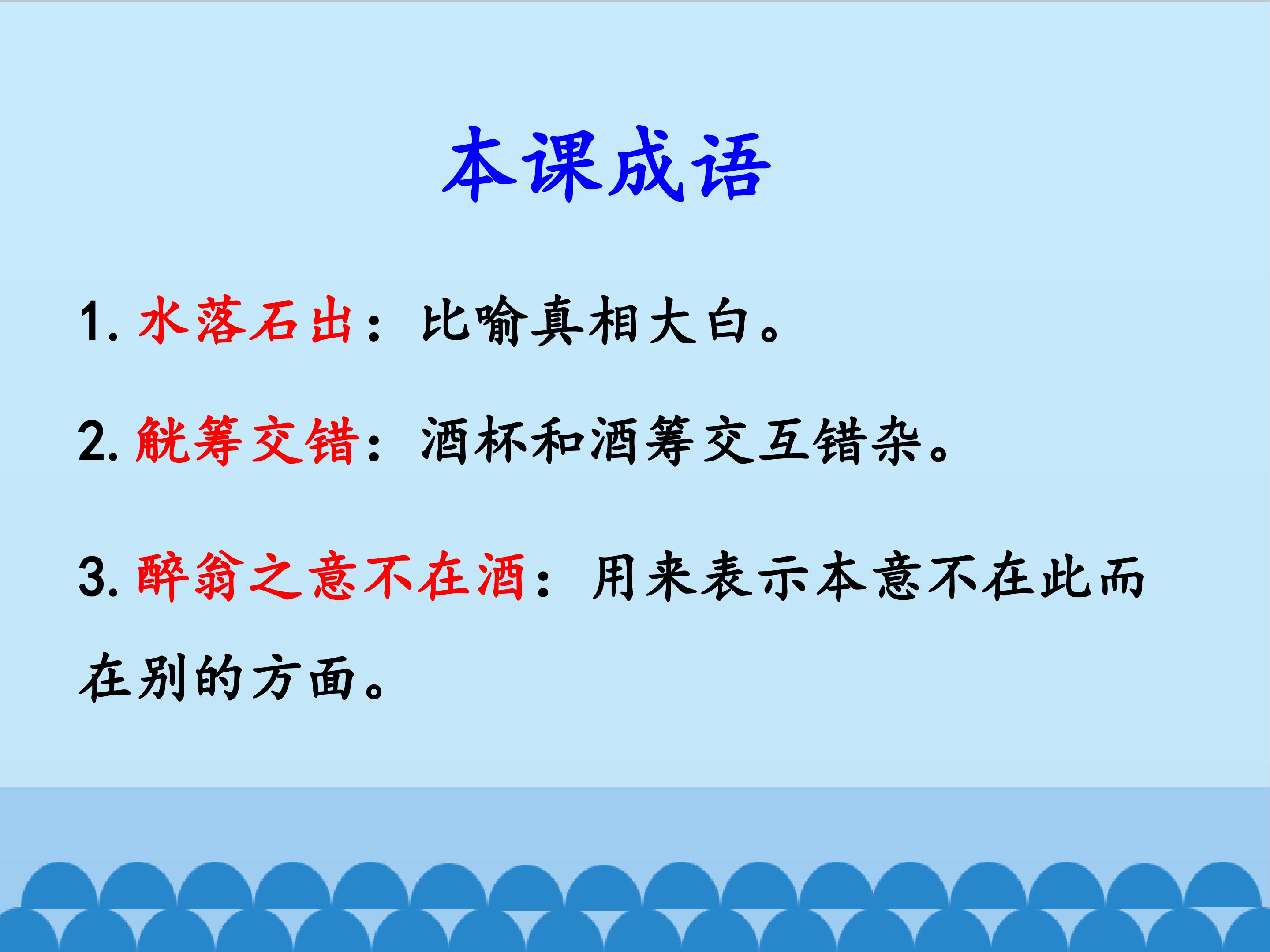 本课成语

1. 水落石出：比喻真相大白。

2. 觥筹交错：酒杯和酒筹交互错杂。

3. 醉翁之意不在酒：用来表示本意不在此而在别的方面。